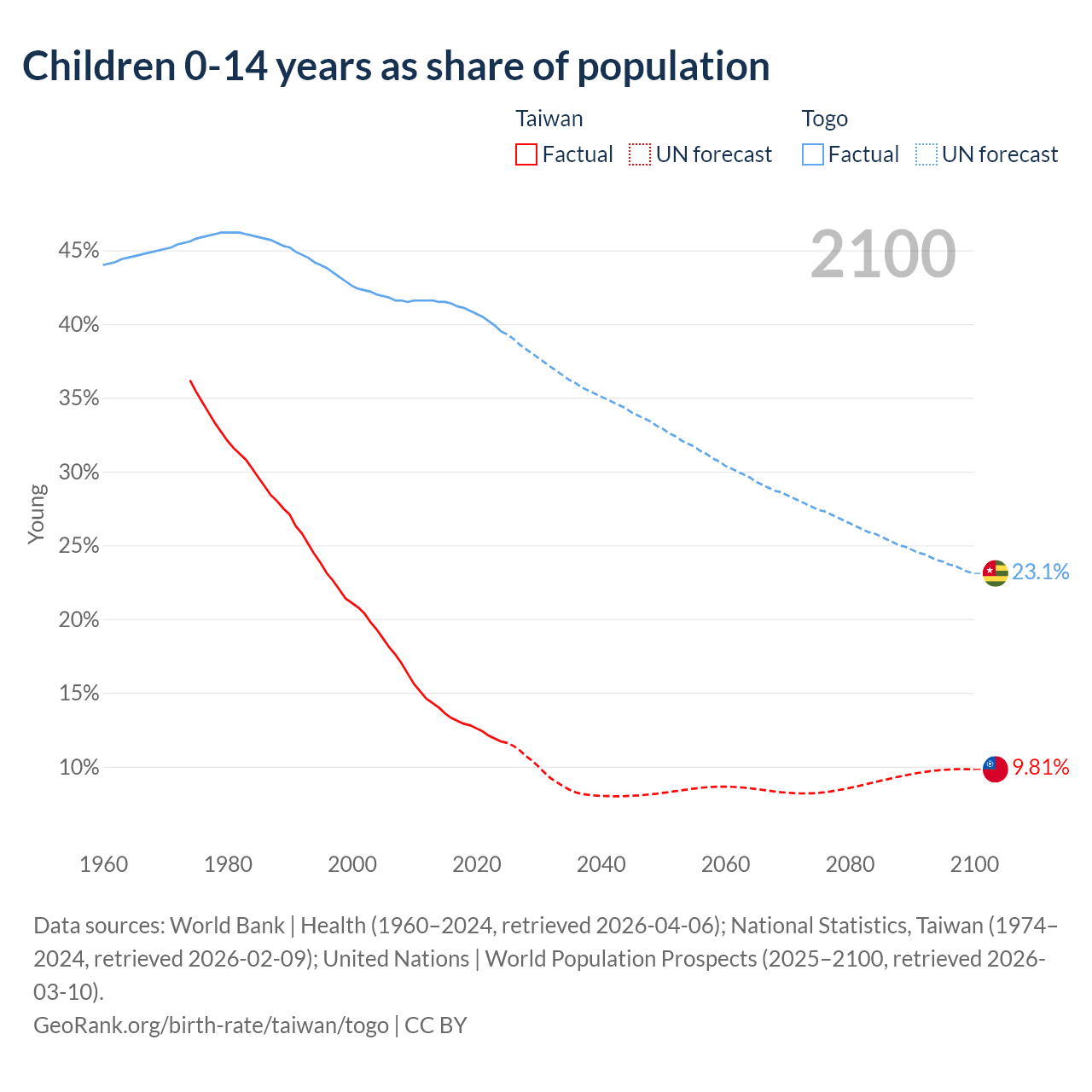 Children 0-14 years as share of population

Taiwan
Factual UN forecast

Togo
Factual UN forecast

2100

45%
40%
35%
30%
25%
20%
15%
10%

Young

23.1%
9.81%

1960 1980 2000 2020 2040 2060 2080 2100

Data sources: World Bank | Health (1960–2024, retrieved 2026-04-06); National Statistics, Taiwan (1974–2024, retrieved 2026-02-09); United Nations | World Population Prospects (2025–2100, retrieved 2026-03-10).
GeoRank.org/birth-rate/taiwan/togo | CC BY